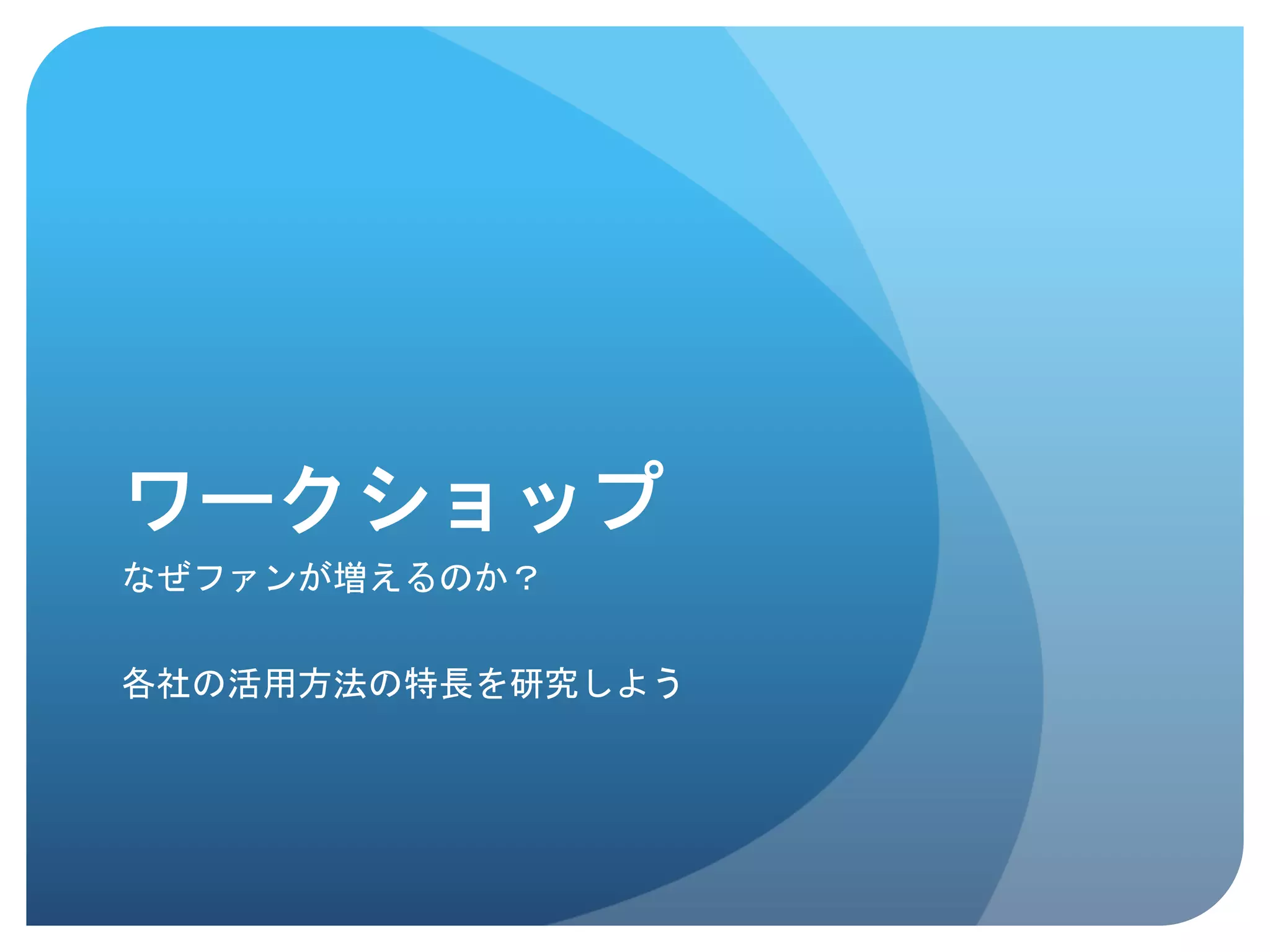 ワークショップ

なぜファンが増えるのか？

各社の活用方法の特長を研究しよう